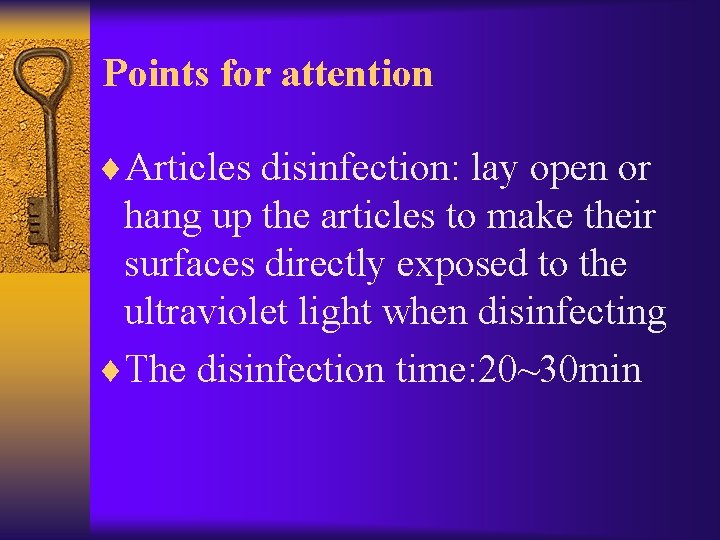 Points for attention

♦ Articles disinfection: lay open or hang up the articles to make their surfaces directly exposed to the ultraviolet light when disinfecting

♦ The disinfection time:20~30min